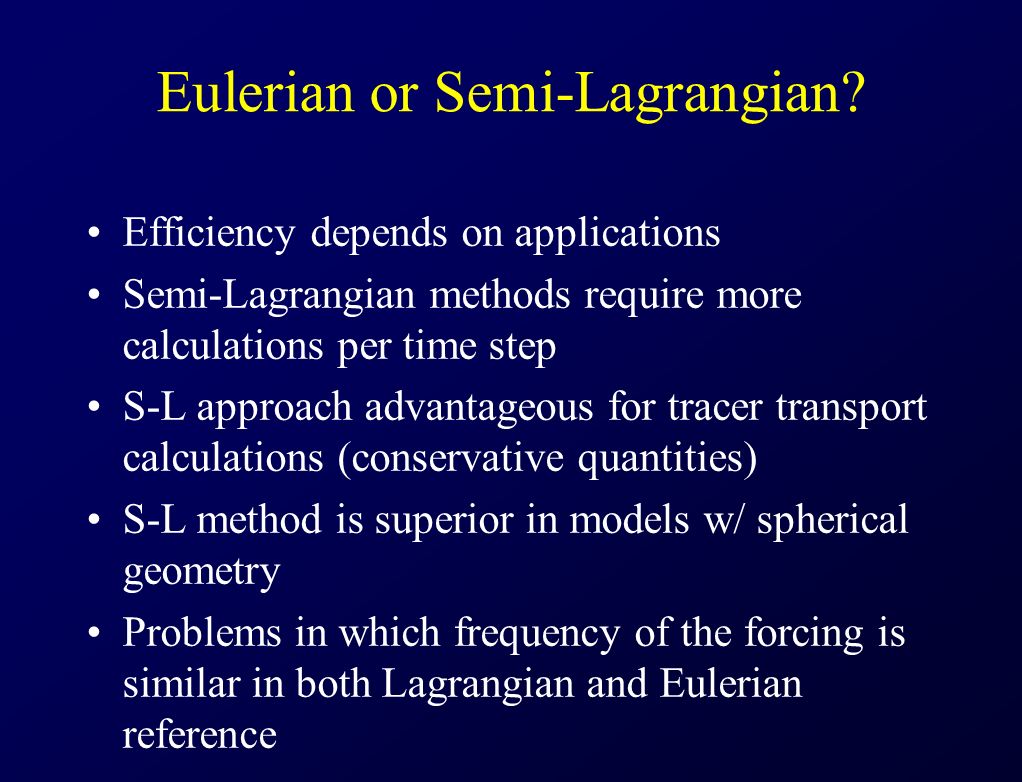 Eulerian or Semi-Lagrangian?

• Efficiency depends on applications
• Semi-Lagrangian methods require more calculations per time step
• S-L approach advantageous for tracer transport calculations (conservative quantities)
• S-L method is superior in models w/ spherical geometry
• Problems in which frequency of the forcing is similar in both Lagrangian and Eulerian reference